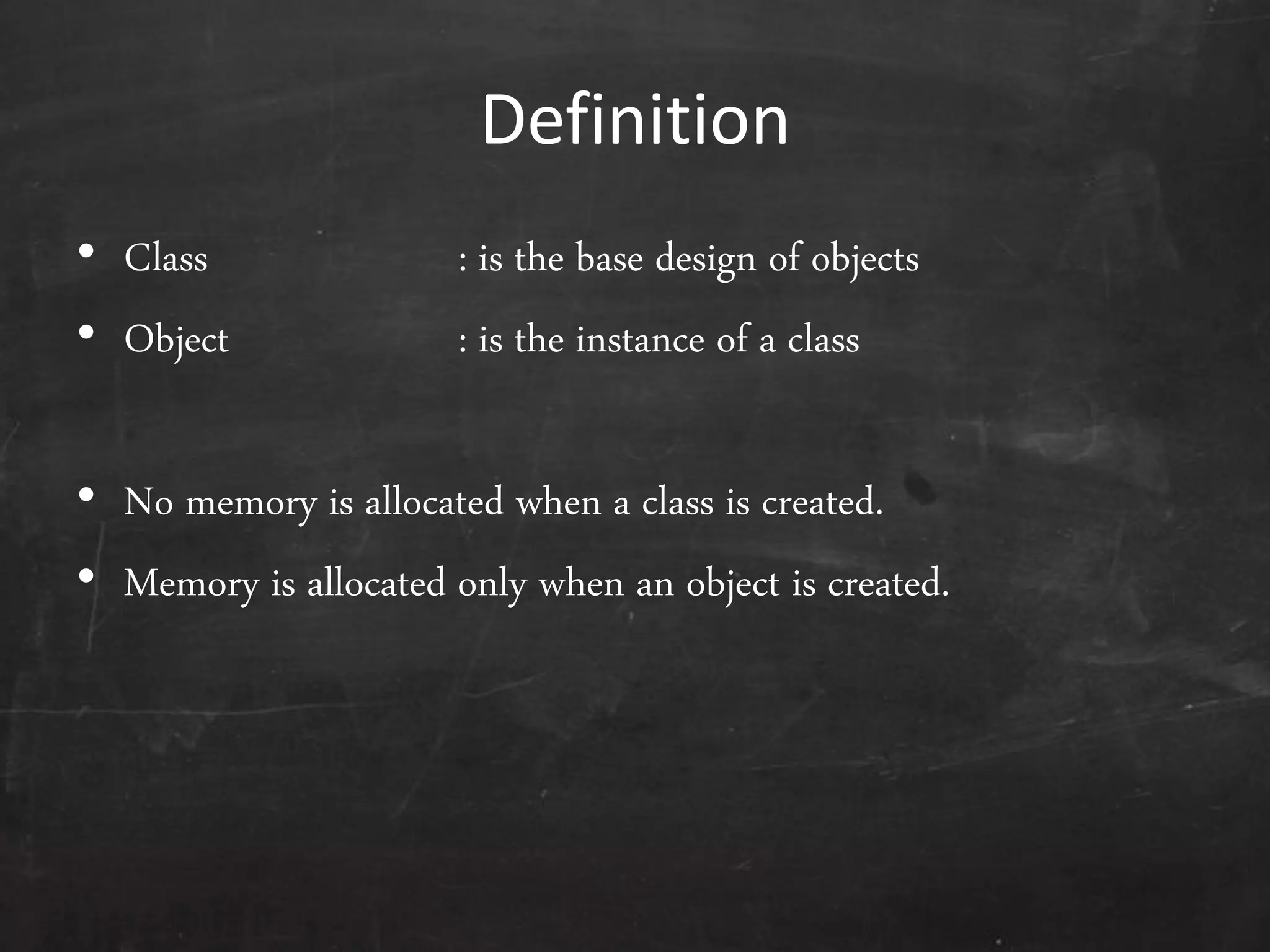 Definition

• Class : is the base design of objects
• Object : is the instance of a class

• No memory is allocated when a class is created.
• Memory is allocated only when an object is created.